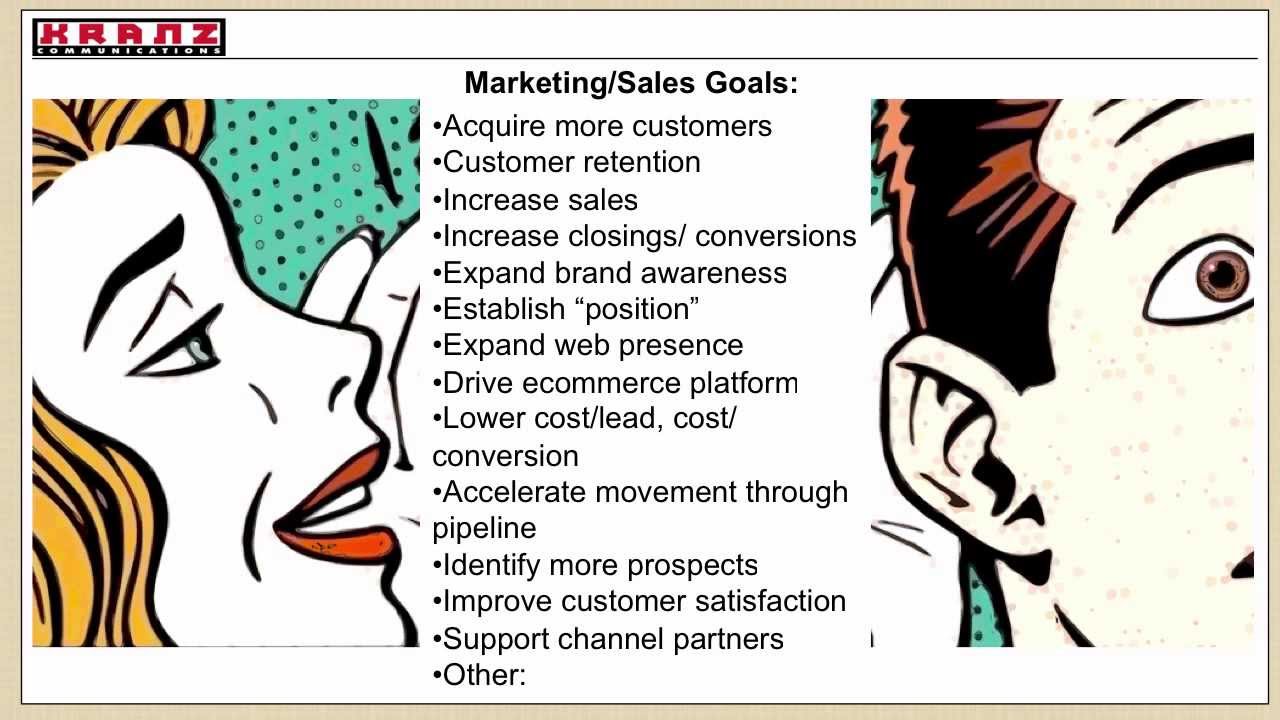 KRANZ
COMMUNICATIONS

Marketing/Sales Goals:

•Acquire more customers
•Customer retention
•Increase sales
•Increase closings/ conversions
•Expand brand awareness
•Establish “position”
•Expand web presence
•Drive ecommerce platform
•Lower cost/lead, cost/ conversion
•Accelerate movement through pipeline
•Identify more prospects
•Improve customer satisfaction
•Support channel partners
•Other: